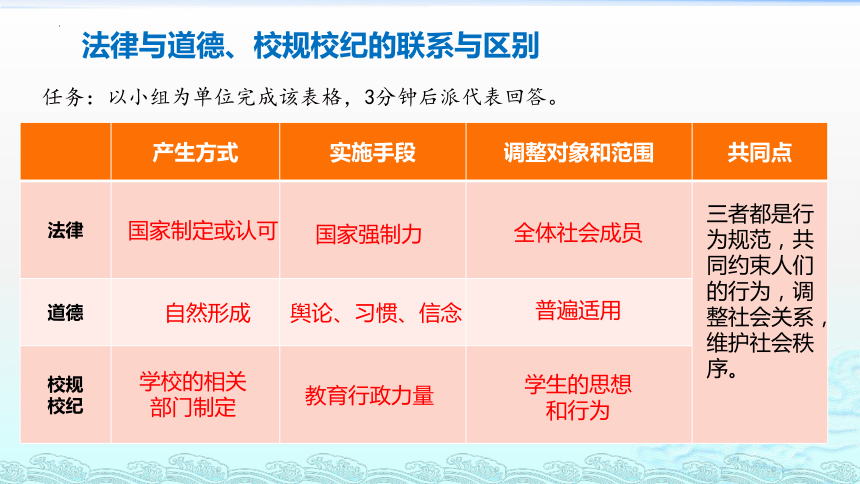 法律与道德、校规校纪的联系与区别

任务：以小组为单位完成该表格，3分钟后派代表回答。

| | 产生方式 | 实施手段 | 调整对象和范围 | 共同点 |
|---|---|---|---|---|
| 法律 | 国家制定或认可 | 国家强制力 | 全体社会成员 | 三者都是行为规范，共同约束人们的行为，调整社会关系，维护社会秩序。 |
| 道德 | 自然形成 | 舆论、习惯、信念 | 普遍适用 | |
| 校规校纪 | 学校的相关部门制定 | 教育行政力量 | 学生的思想和行为 | |